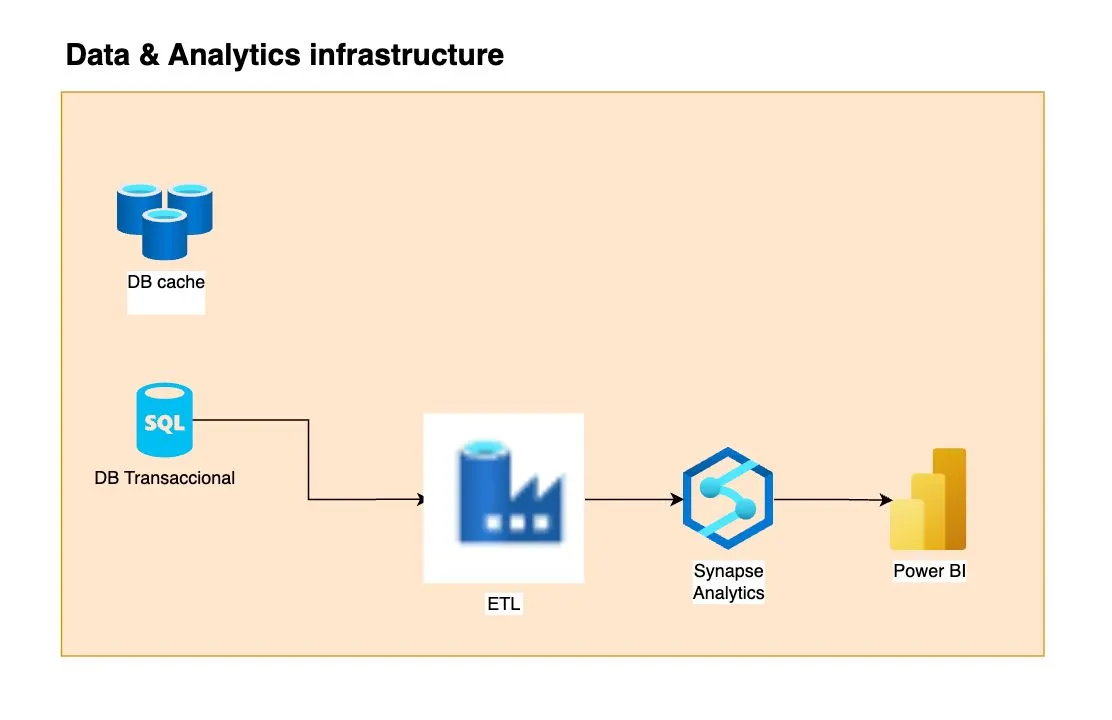 Data & Analytics infrastructure

DB cache

SQL

DB Transaccional

ETL

Synapse Analytics

Power BI